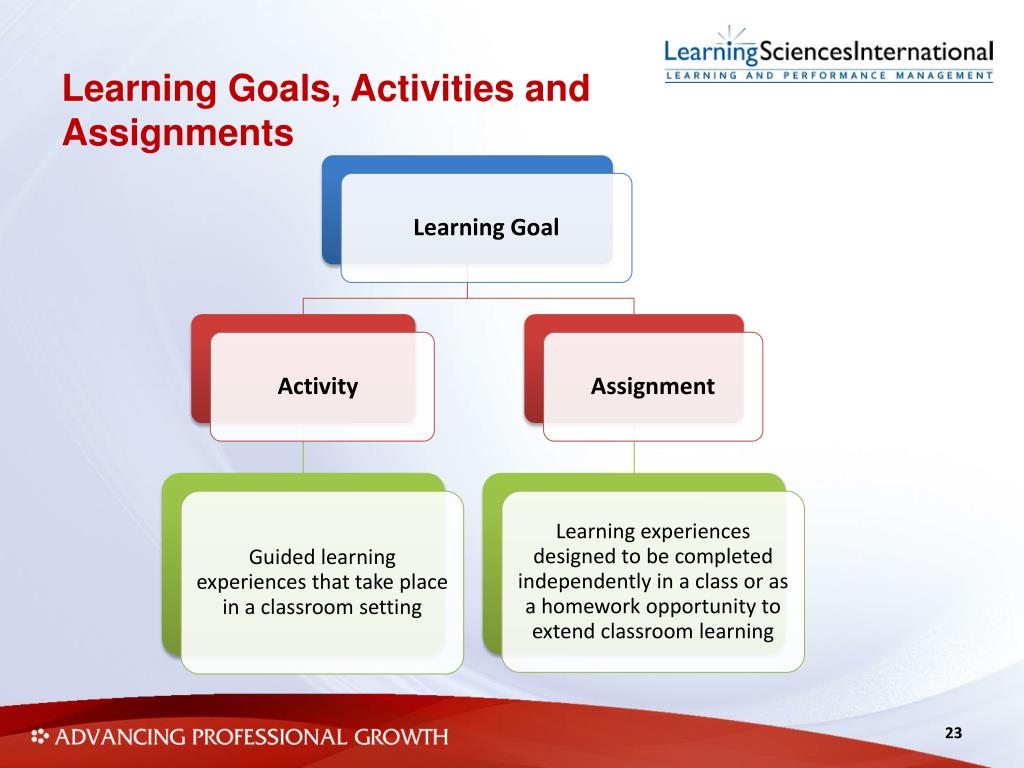 LearningSciencesInternational
LEARNING AND PERFORMANCE MANAGEMENT

Learning Goals, Activities and Assignments

Learning Goal

Activity

Assignment

Guided learning experiences that take place in a classroom setting

Learning experiences designed to be completed independently in a class or as a homework opportunity to extend classroom learning

ADVANCING PROFESSIONAL GROWTH

23